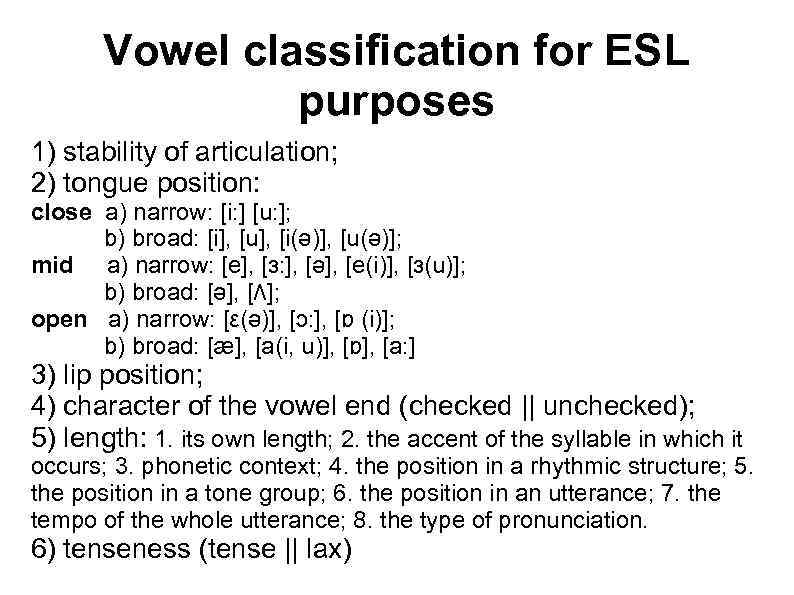 Vowel classification for ESL purposes

1) stability of articulation;
2) tongue position:
close a) narrow: [i:] [u:];
b) broad: [i], [u], [i(ə)], [u(ə)];
mid a) narrow: [e], [ɜ:], [ə], [e(i)], [ɜ(u)];
b) broad: [ə], [ʌ];
open a) narrow: [ɛ(ə)], [ɔ:], [ɒ (i)];
b) broad: [æ], [a(i, u)], [ɒ], [a:]
3) lip position;
4) character of the vowel end (checked || unchecked);
5) length: 1. its own length; 2. the accent of the syllable in which it occurs; 3. phonetic context; 4. the position in a rhythmic structure; 5. the position in a tone group; 6. the position in an utterance; 7. the tempo of the whole utterance; 8. the type of pronunciation.
6) tenseness (tense || lax)